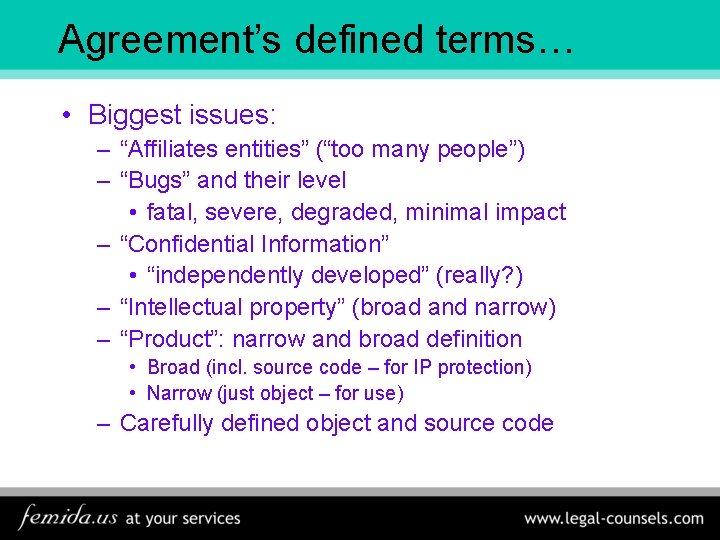 Agreement’s defined terms…

• Biggest issues:
– “Affiliates entities” (“too many people”)
– “Bugs” and their level
• fatal, severe, degraded, minimal impact
– “Confidential Information”
• “independently developed” (really?)
– “Intellectual property” (broad and narrow)
– “Product”: narrow and broad definition
• Broad (incl. source code – for IP protection)
• Narrow (just object – for use)
– Carefully defined object and source code

femida.us at your services

www.legal-counsels.com